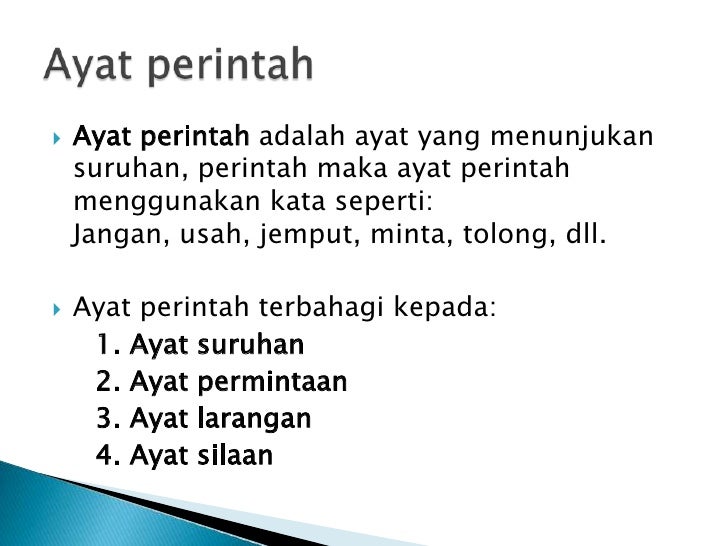 Ayat perintah

Ayat perintah adalah ayat yang menunjukan suruhan, perintah maka ayat perintah menggunakan kata seperti:
Jangan, usah, jemput, minta, tolong, dll.

Ayat perintah terbahagi kepada:
1. Ayat suruhan
2. Ayat permintaan
3. Ayat larangan
4. Ayat silaan